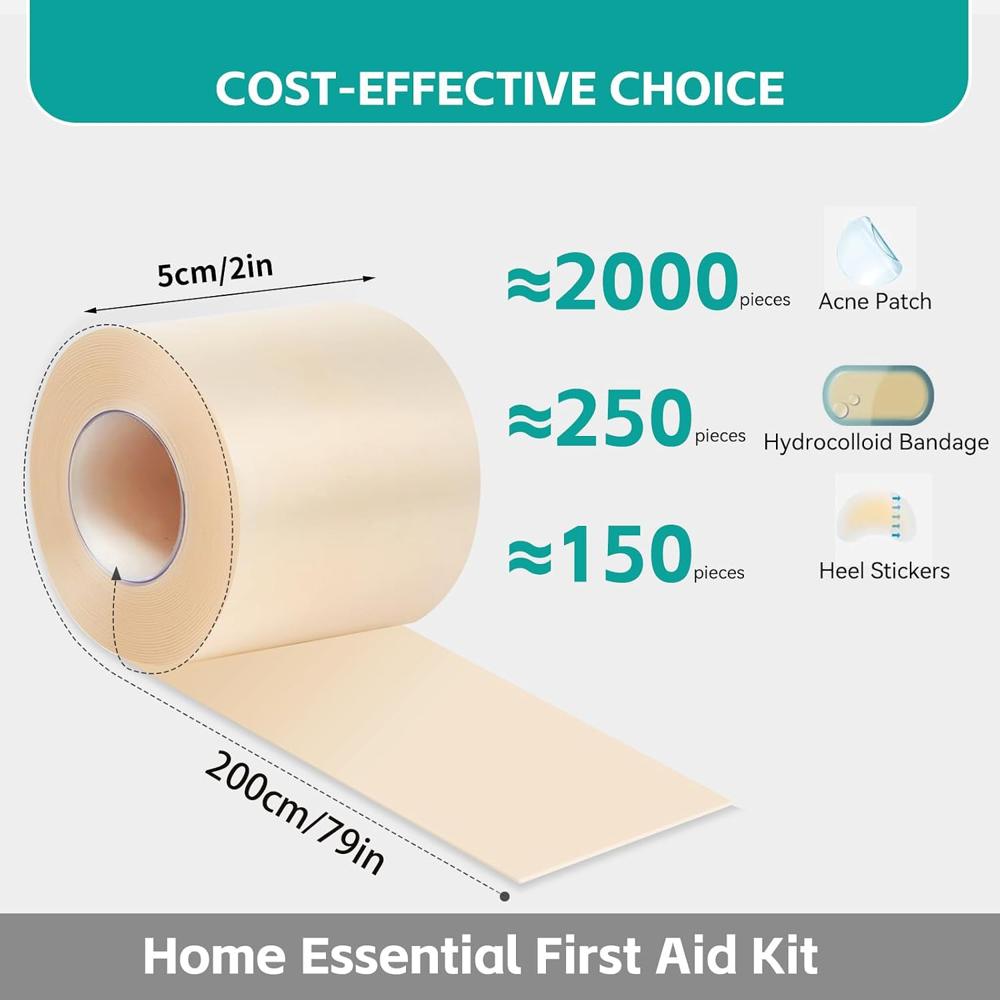 COST-EFFECTIVE CHOICE

5cm/2in

≈2000 pieces
Acne Patch

≈250 pieces
Hydrocolloid Bandage

≈150 pieces
Heel Stickers

200cm/79in

Home Essential First Aid Kit